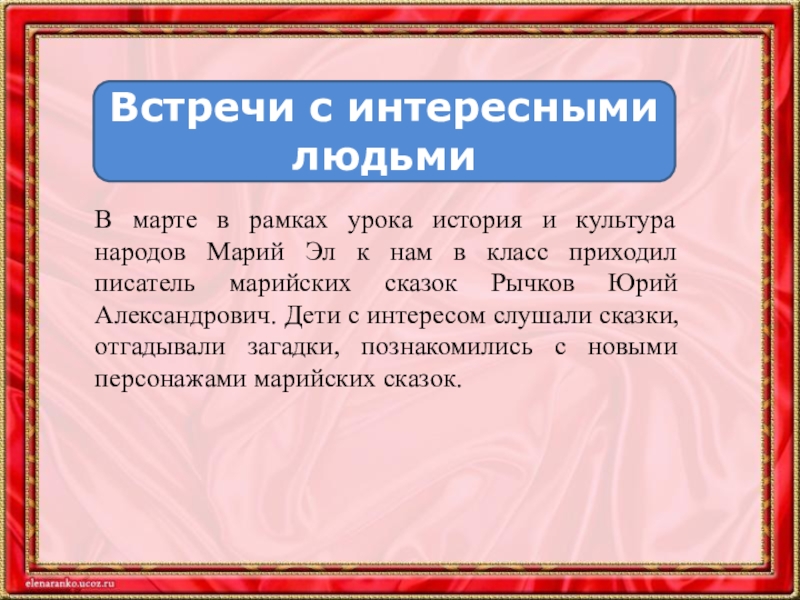 Встречи с интересными людьми

В марте в рамках урока история и культура народов Марий Эл к нам в класс приходил писатель марийских сказок Рычков Юрий Александрович. Дети с интересом слушали сказки, отгадывали загадки, познакомились с новыми персонажами марийских сказок.

elenaranko.ucoz.ru